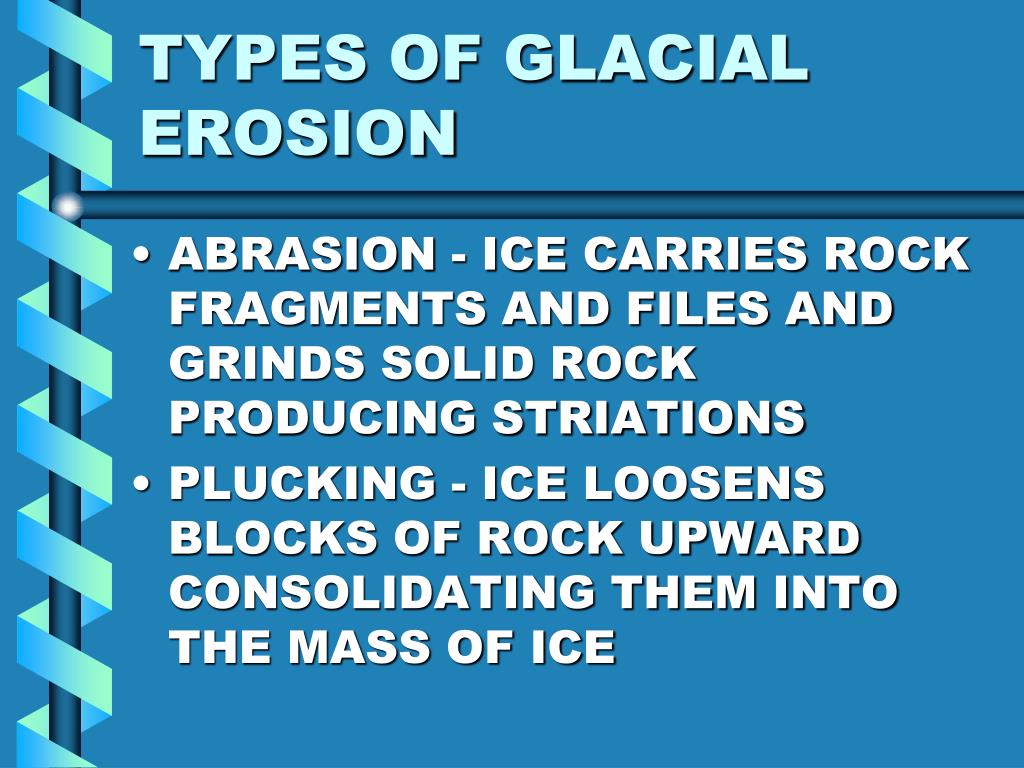 TYPES OF GLACIAL EROSION

• ABRASION - ICE CARRIES ROCK FRAGMENTS AND FILES AND GRINDS SOLID ROCK PRODUCING STRIATIONS

• PLUCKING - ICE LOOSENS BLOCKS OF ROCK UPWARD CONSOLIDATING THEM INTO THE MASS OF ICE